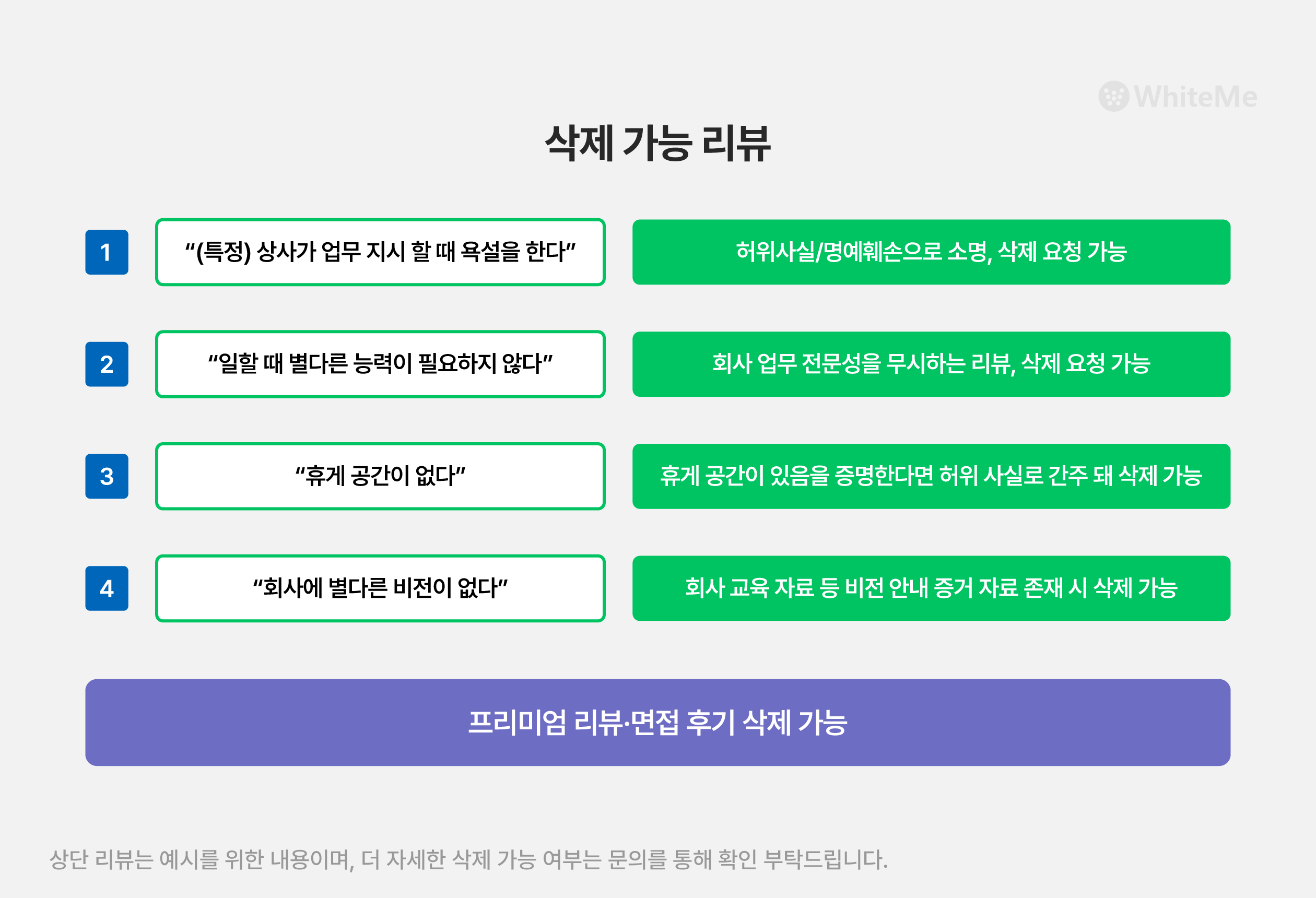 WhiteMe

삭제 가능 리뷰

1
“(특정) 상사가 업무 지시 할 때 욕설을 한다”
허위사실/명예훼손으로 소명, 삭제 요청 가능

2
“일할 때 별다른 능력이 필요하지 않다”
회사 업무 전문성을 무시하는 리뷰, 삭제 요청 가능

3
“휴게 공간이 없다”
휴게 공간이 있음을 증명한다면 허위 사실로 간주 돼 삭제 가능

4
“회사에 별다른 비전이 없다”
회사 교육 자료 등 비전 안내 증거 자료 존재 시 삭제 가능

프리미엄 리뷰·면접 후기 삭제 가능

상단 리뷰는 예시를 위한 내용이며, 더 자세한 삭제 가능 여부는 문의를 통해 확인 부탁드립니다.